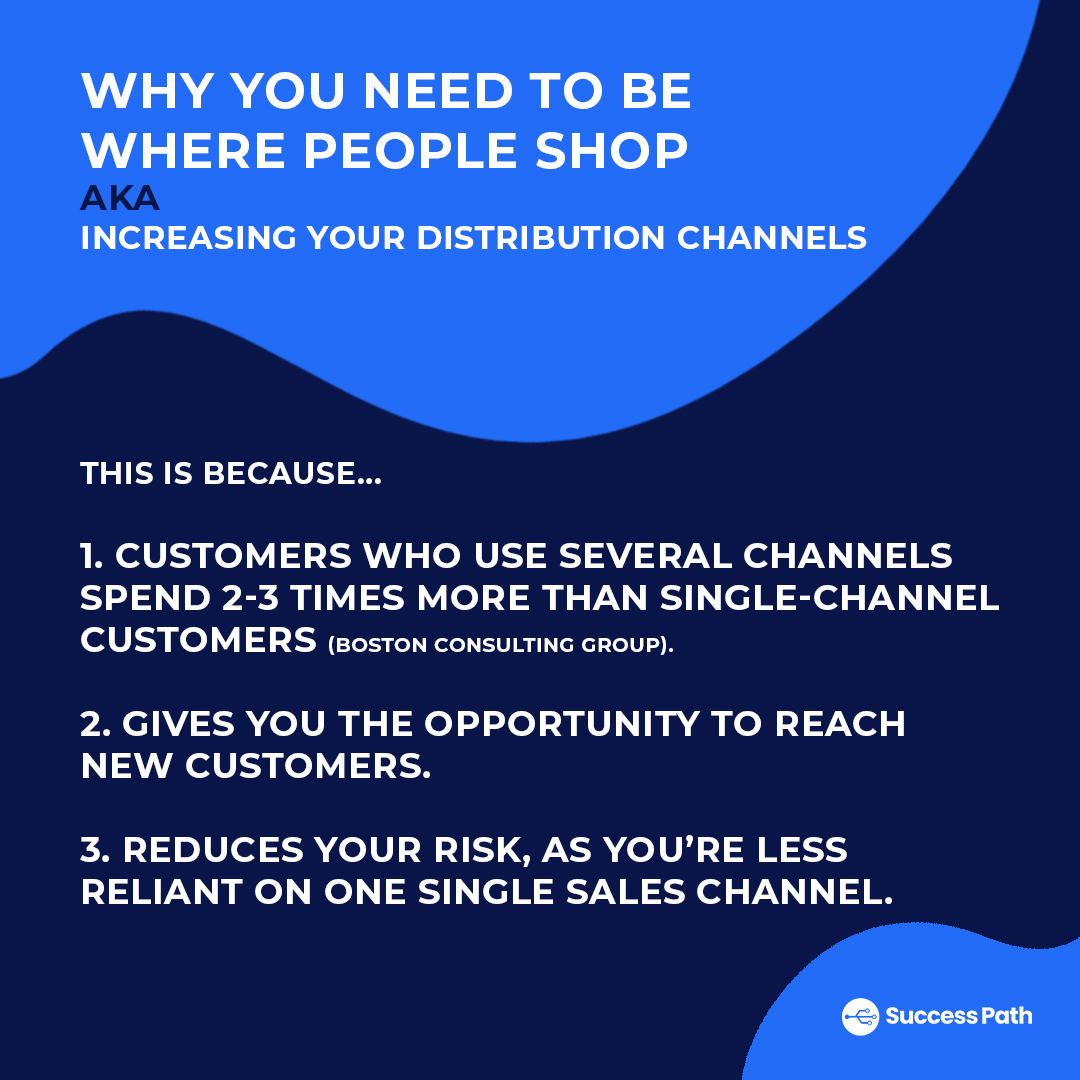 WHY YOU NEED TO BE WHERE PEOPLE SHOP
AKA
INCREASING YOUR DISTRIBUTION CHANNELS

THIS IS BECAUSE...

1. CUSTOMERS WHO USE SEVERAL CHANNELS SPEND 2-3 TIMES MORE THAN SINGLE-CHANNEL CUSTOMERS (BOSTON CONSULTING GROUP).

2. GIVES YOU THE OPPORTUNITY TO REACH NEW CUSTOMERS.

3. REDUCES YOUR RISK, AS YOU'RE LESS RELIANT ON ONE SINGLE SALES CHANNEL.

Success Path